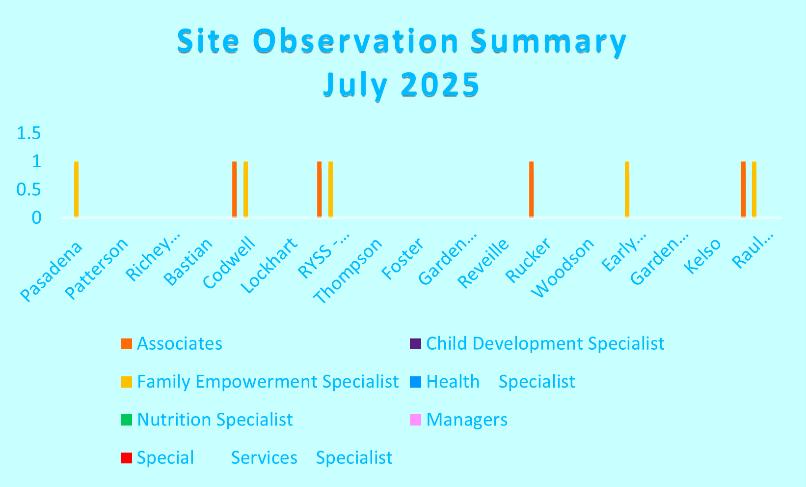 Site Observation Summary
July 2025

1.5
1
0.5
0

Pasadena
Patterson
Richey...
Bastian
Codwell
Lockhart
RYSS -...
Thompson
Foster
Garden...
Reveille
Rucker
Woodson
Early...
Garden...
Kelso
Raul...

Associates
Child Development Specialist
Family Empowerment Specialist
Health Specialist
Nutrition Specialist
Managers
Special Services Specialist